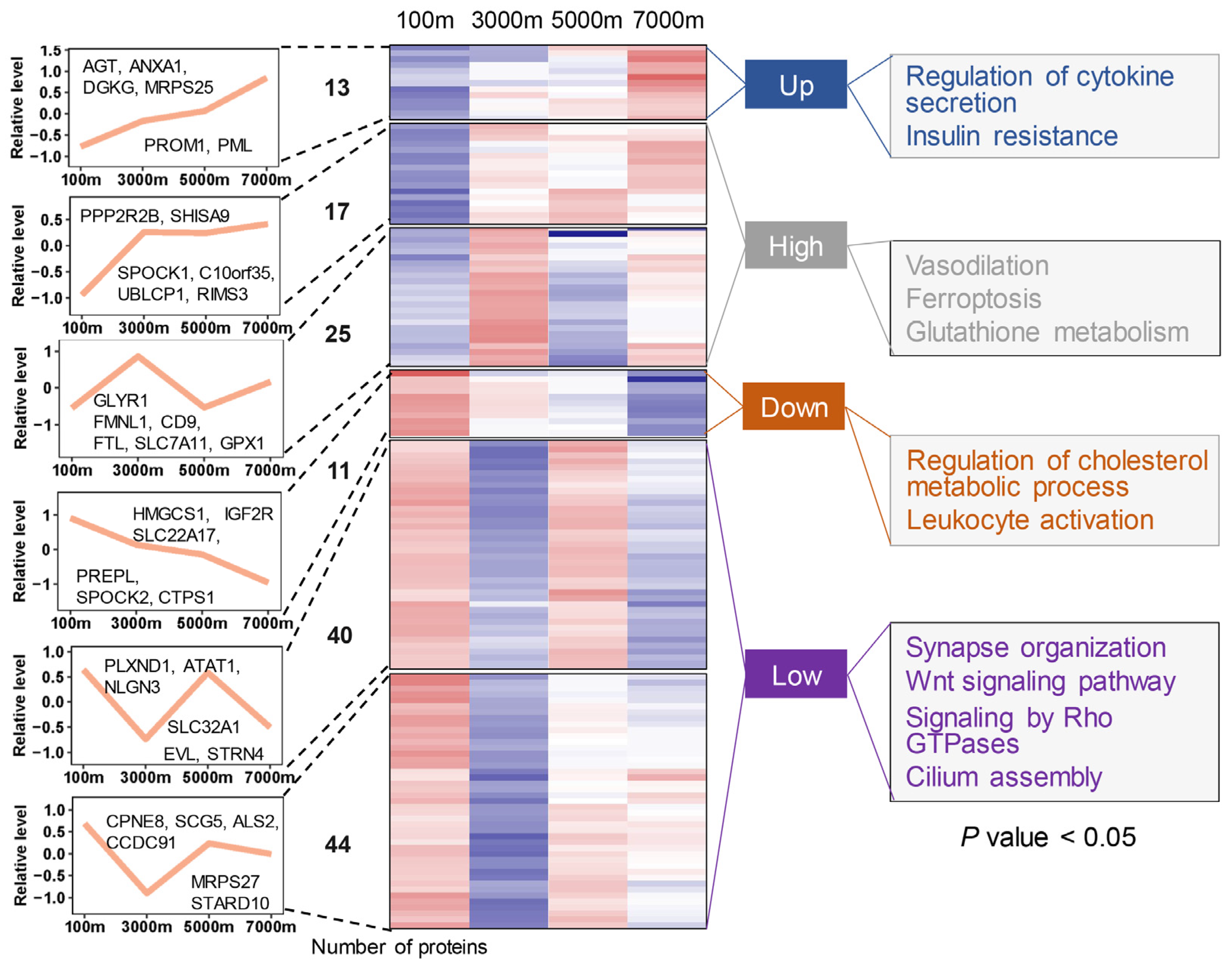 100m 3000m 5000m 7000m

Relative level
1.5
1.0
0.5
0.0
−0.5
−1.0
AGT, ANXA1, DGKG, MRPS25
PROM1, PML
100m 3000m 5000m 7000m

13

Relative level
0.5
0.0
−0.5
−1.0
PPP2R2B, SHISA9
SPOCK1, C10orf35, UBLCP1, RIMS3
100m 3000m 5000m 7000m

17

Relative level
1
0
−1
GLYR1
FMNL1, CD9, FTL, SLC7A11, GPX1
100m 3000m 5000m 7000m

25

Relative level
1
0
−1
HMGCS1, IGF2R
SLC22A17,
PREPL, SPOCK2, CTPS1
100m 3000m 5000m 7000m

11

Relative level
1.0
0.5
0.0
−0.5
−1.0
PLXND1, ATAT1, NLGN3
SLC32A1
EVL, STRN4
100m 3000m 5000m 7000m

40

Relative level
1.0
0.5
0.0
−0.5
−1.0
CPNE8, SCG5, ALS2, CCDC91
MRPS27
STARD10
100m 3000m 5000m 7000m

44

Number of proteins

Up

Regulation of cytokine secretion
Insulin resistance

High

Vasodilation
Ferroptosis
Glutathione metabolism

Down

Regulation of cholesterol metabolic process
Leukocyte activation

Low

Synapse organization
Wnt signaling pathway
Signaling by Rho GTPases
Cilium assembly

$P$ value < 0.05